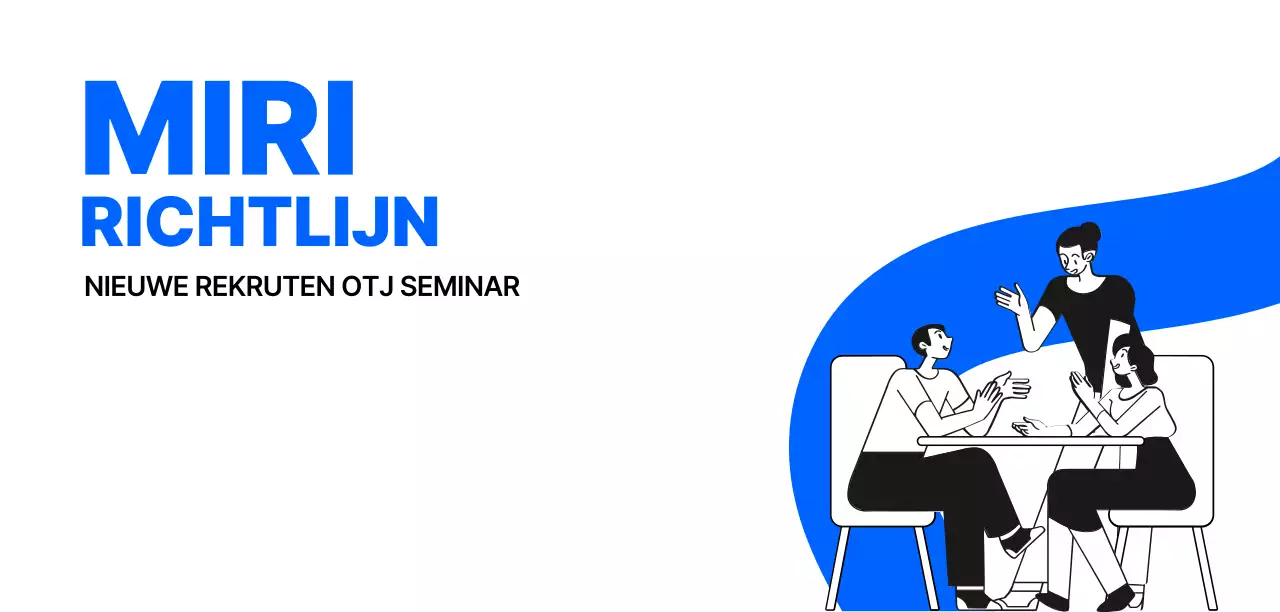 MIRI
RICHTLIJN

NIEUWE REKRUTEN OTJ SEMINAR